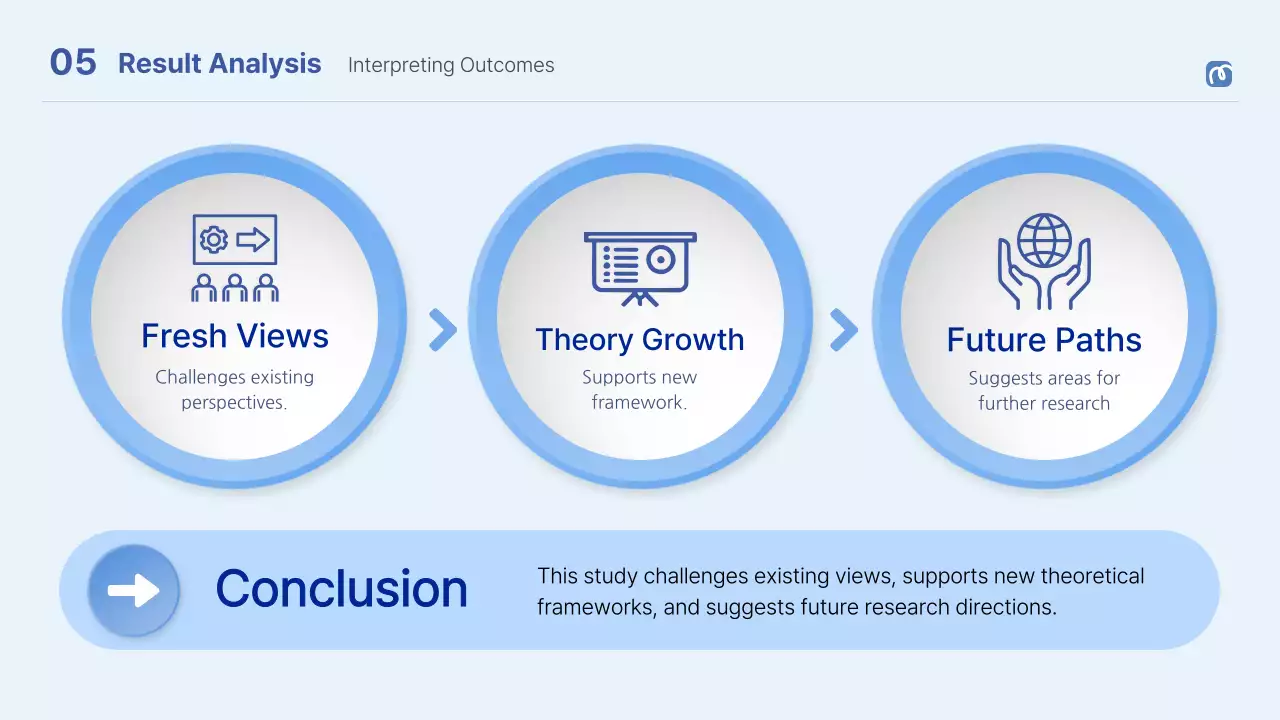 05 Result Analysis Interpreting Outcomes

Fresh Views
Challenges existing perspectives.

Theory Growth
Supports new framework.

Future Paths
Suggests areas for further research

Conclusion
This study challenges existing views, supports new theoretical frameworks, and suggests future research directions.